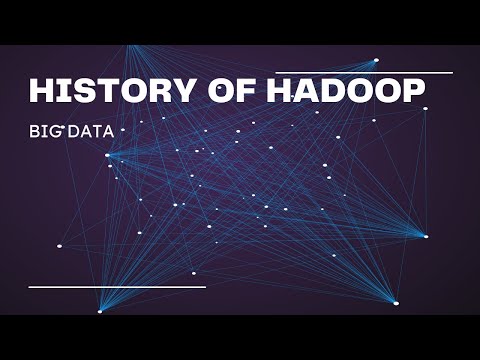 HISTORY OF HADOOP

BIG DATA